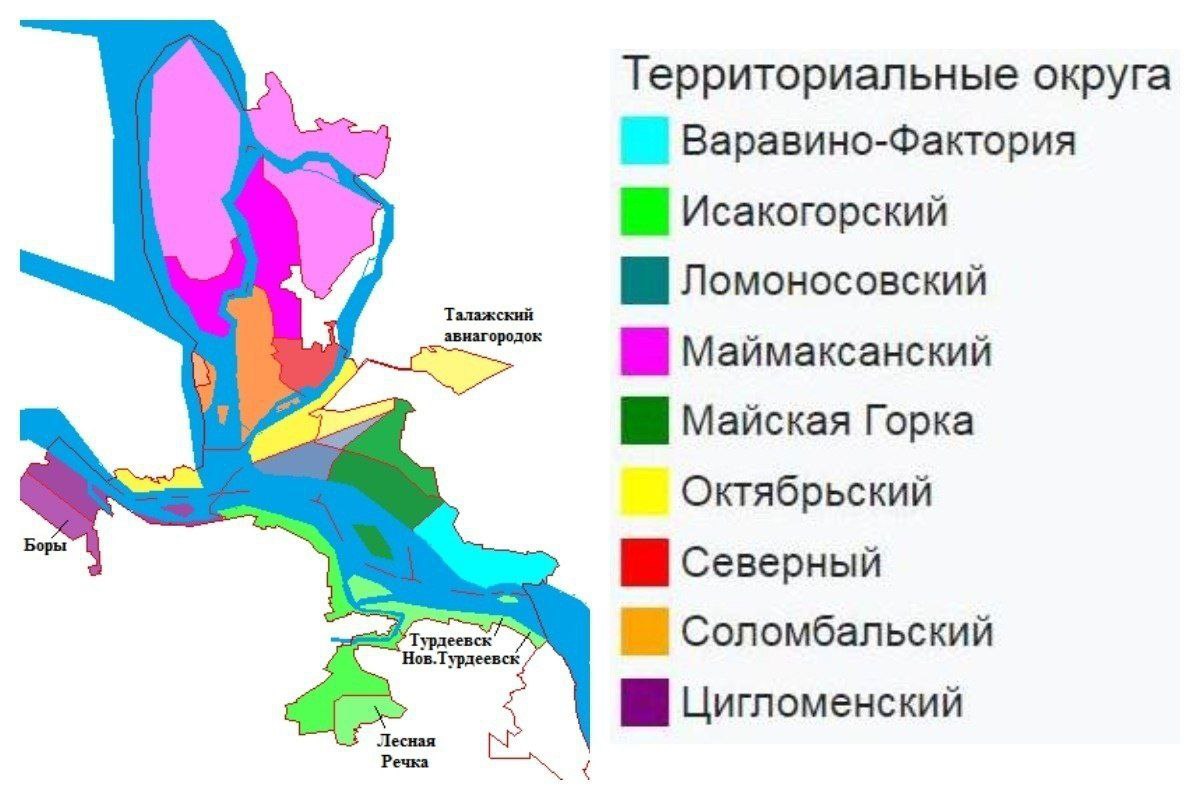 Талажский авиагородок

Боры

Турдеевск
Нов.Турдеевск

Лесная Речка

Территориальные округа

Варавино-Фактория

Исакогорский

Ломоносовский

Маймаксанский

Майская Горка

Октябрьский

Северный

Соломбальский

Цигломенский